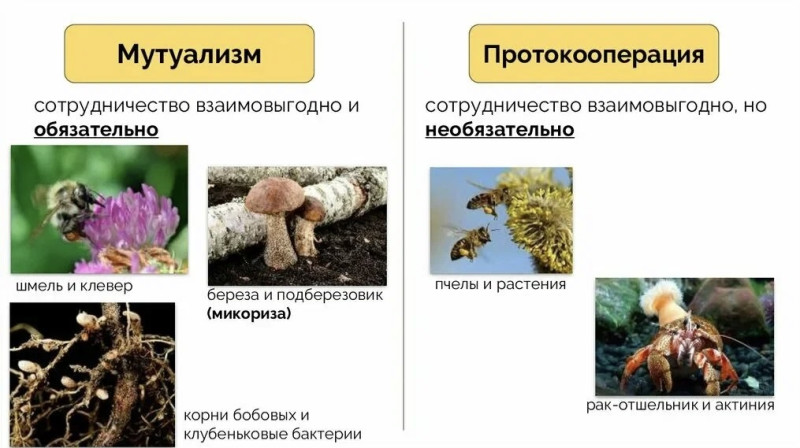 Мутуализм

сотрудничество взаимовыгодно и **обязательно**

шмель и клевер

береза и подберезовик **(микориза)**

корни бобовых и клубеньковые бактерии

Протокооперация

сотрудничество взаимовыгодно, но **необязательно**

пчелы и растения

рак-отшельник и актиния